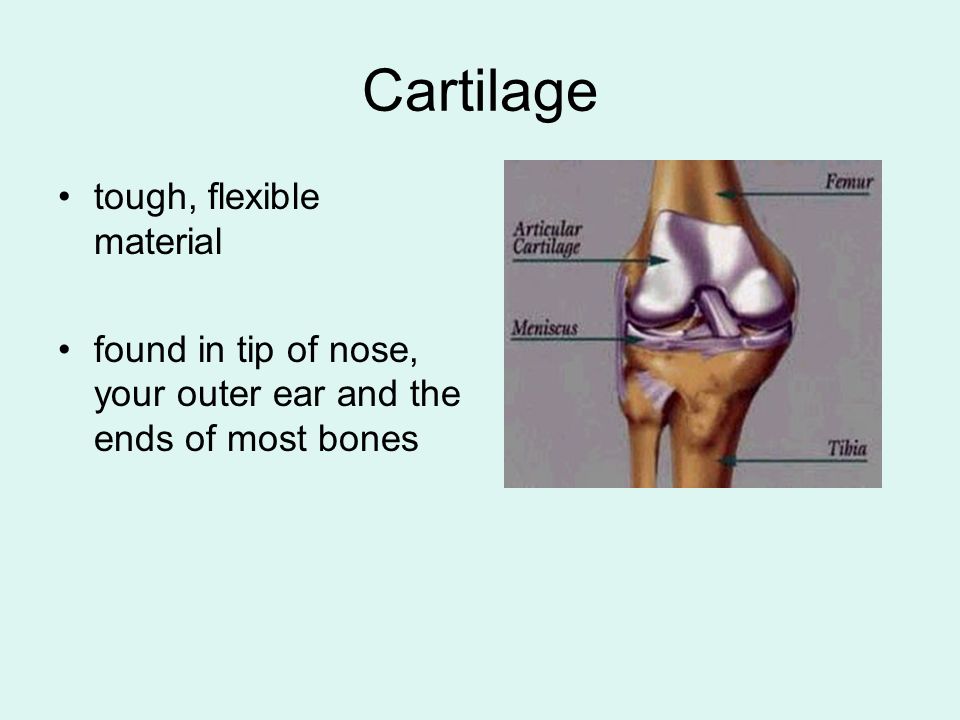 Cartilage

• tough, flexible material

• found in tip of nose, your outer ear and the ends of most bones

Femur

Articular Cartilage

Meniscus

Tibia